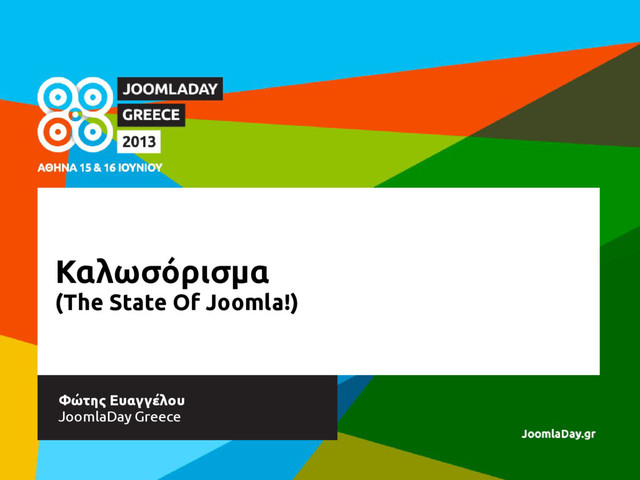 JOOMLADAY
GREECE
2013
ΑΘΗΝΑ 15 & 16 ΙΟΥΝΙΟΥ

Καλωσόρισμα
(The State Of Joomla!)

Φώτης Ευαγγέλου
JoomlaDay Greece

JoomlaDay.gr